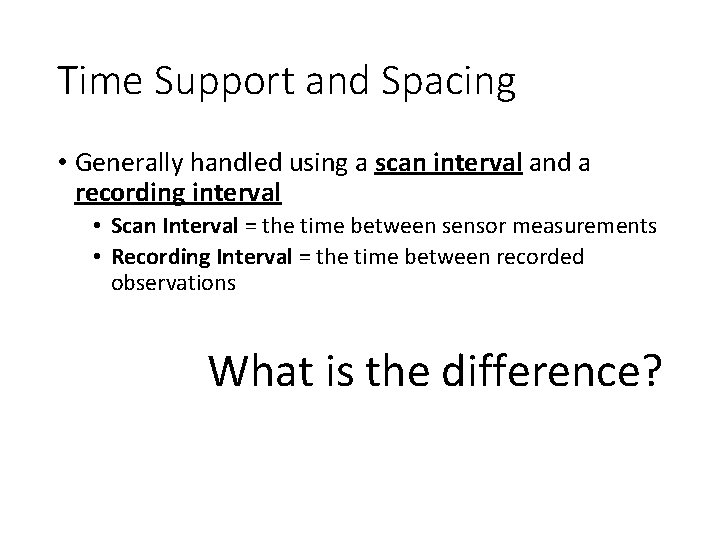 Time Support and Spacing

• Generally handled using a scan interval and a recording interval
  • Scan Interval = the time between sensor measurements
  • Recording Interval = the time between recorded observations

What is the difference?